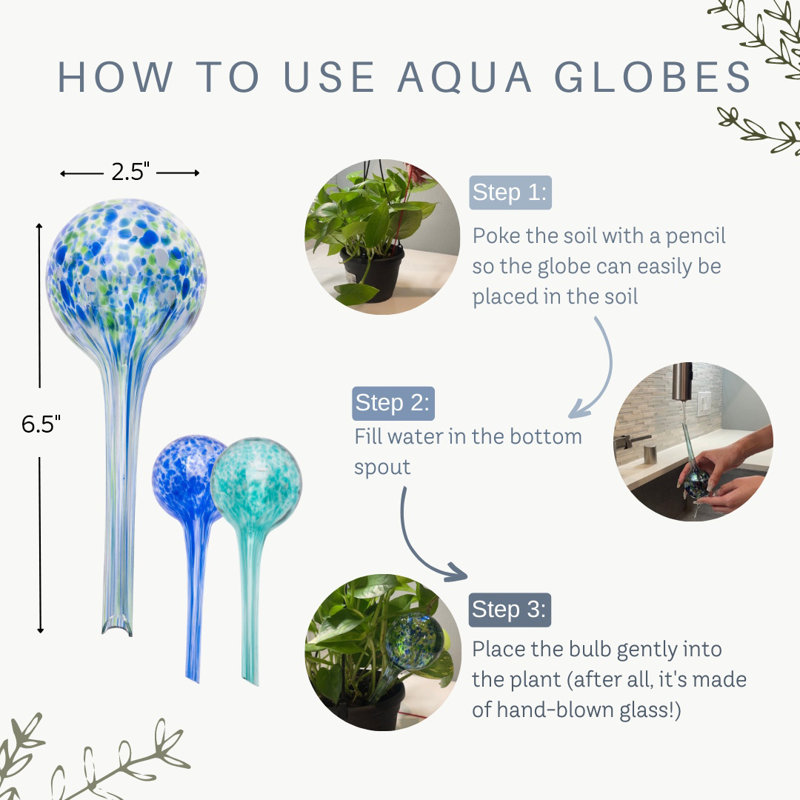 HOW TO USE AQUA GLOBES

2.5"

6.5"

Step 1:
Poke the soil with a pencil so the globe can easily be placed in the soil

Step 2:
Fill water in the bottom spout

Step 3:
Place the bulb gently into the plant (after all, it's made of hand-blown glass!)